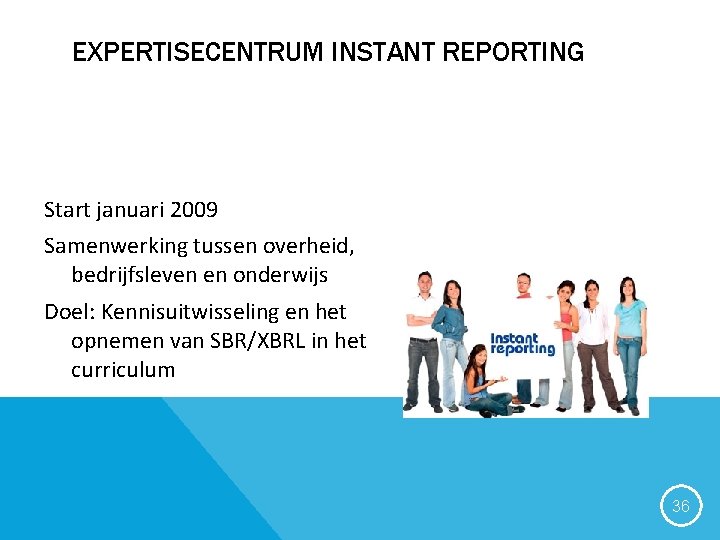 EXPERTISECENTRUM INSTANT REPORTING

Start januari 2009

Samenwerking tussen overheid, bedrijfsleven en onderwijs

Doel: Kennisuitwisseling en het opnemen van SBR/XBRL in het curriculum

Instant reporting

36